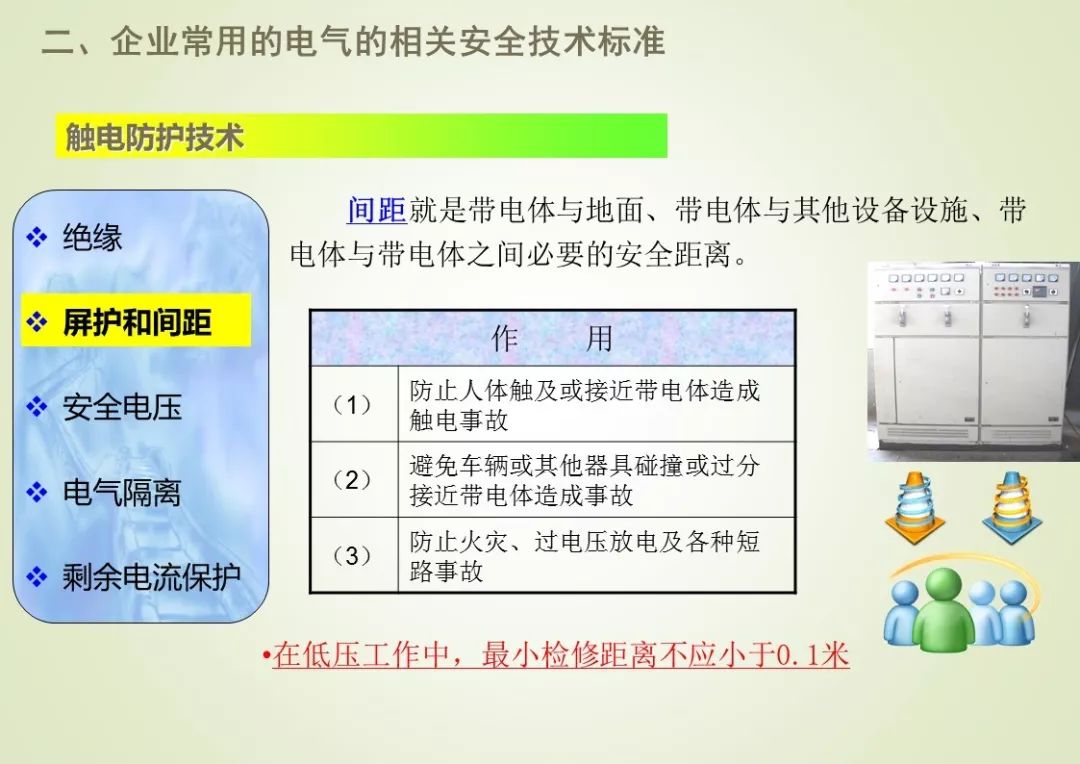 二、企业常用的电气的相关安全技术标准

触电防护技术

❖ 绝缘

❖ 屏护和间距

❖ 安全电压

❖ 电气隔离

❖ 剩余电流保护

间距就是带电体与地面、带电体与其他设备设施、带电体与带电体之间必要的安全距离。

| 作　用 | |
|---|---|
| （1） | 防止人体触及或接近带电体造成触电事故 |
| （2） | 避免车辆或其他器具碰撞或过分接近带电体造成事故 |
| （3） | 防止火灾、过电压放电及各种短路事故 |

•在低压工作中，最小检修距离不应小于0.1米